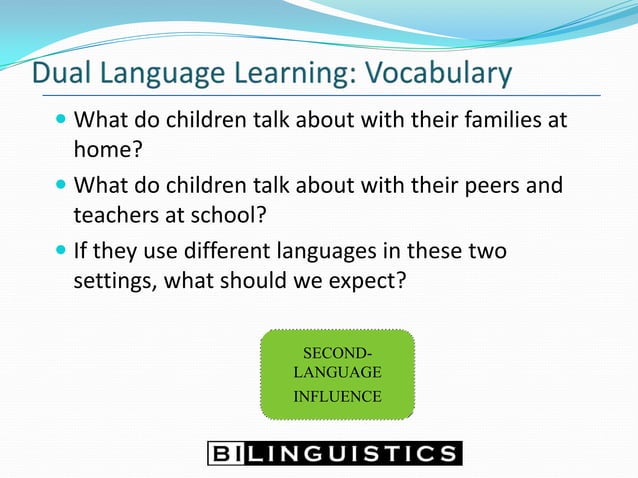 Dual Language Learning: Vocabulary

- What do children talk about with their families at home?
- What do children talk about with their peers and teachers at school?
- If they use different languages in these two settings, what should we expect?

SECOND-LANGUAGE INFLUENCE

BILINGUISTICS